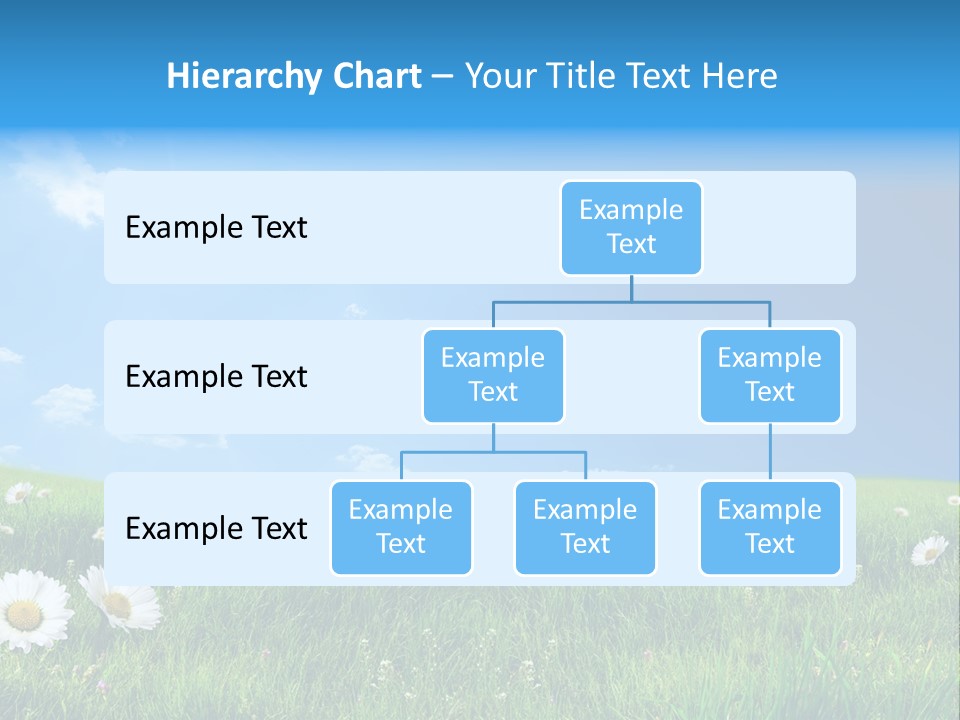 Hierarchy Chart – Your Title Text Here

Example Text

Example Text

Example Text

Example Text

Example Text

Example Text

Example Text

Example Text

Example Text